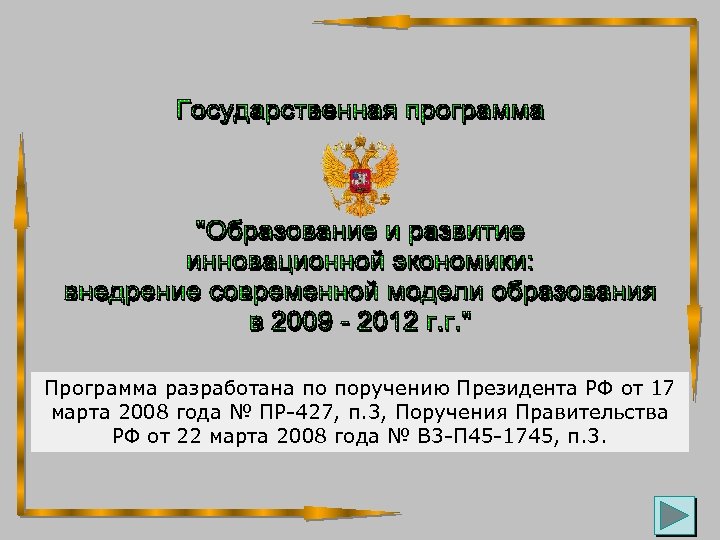 Государственная программа

"Образование и развитие инновационной экономики: внедрение современной модели образования в 2009 - 2012 г.г."

Программа разработана по поручению Президента РФ от 17 марта 2008 года № ПР-427, п.3, Поручения Правительства РФ от 22 марта 2008 года № ВЗ-П45-1745, п.3.